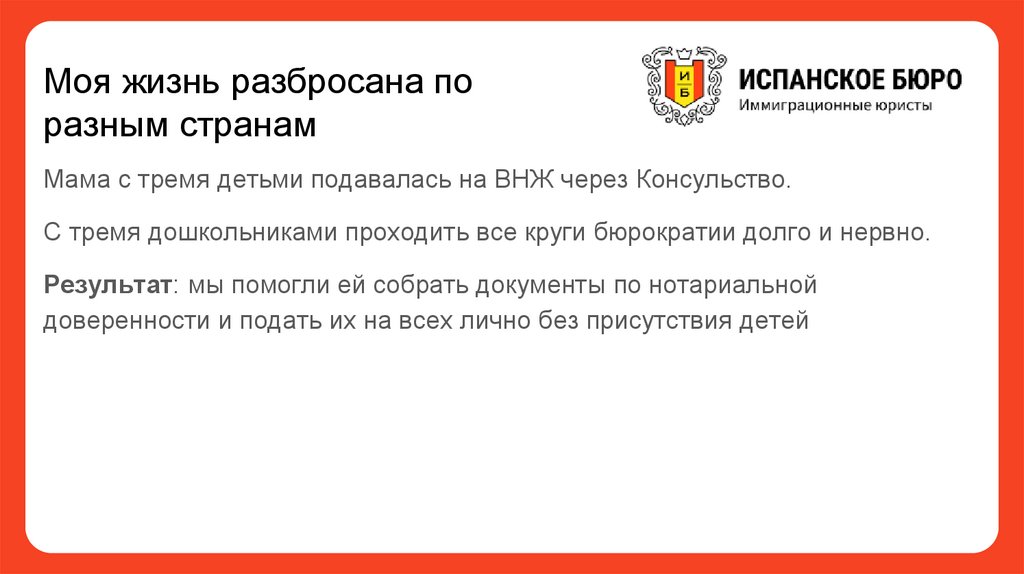 Моя жизнь разбросана по разным странам

И
Б
ИСПАНСКОЕ БЮРО
Иммиграционные юристы

Мама с тремя детьми подавалась на ВНЖ через Консульство.

С тремя дошкольниками проходить все круги бюрократии долго и нервно.

Результат: мы помогли ей собрать документы по нотариальной доверенности и подать их на всех лично без присутствия детей